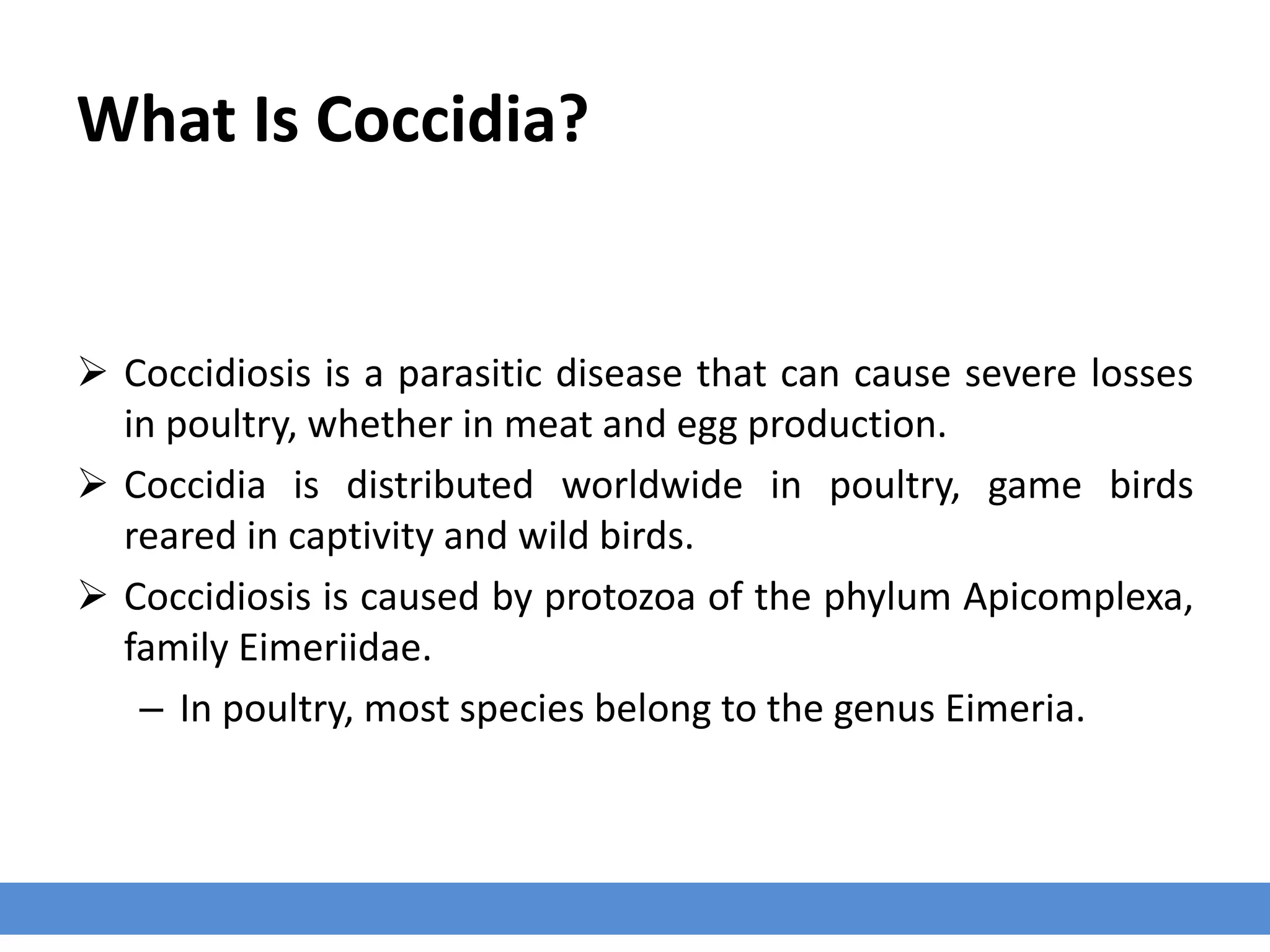 What Is Coccidia?

➢ Coccidiosis is a parasitic disease that can cause severe losses in poultry, whether in meat and egg production.

➢ Coccidia is distributed worldwide in poultry, game birds reared in captivity and wild birds.

➢ Coccidiosis is caused by protozoa of the phylum Apicomplexa, family Eimeriidae.

– In poultry, most species belong to the genus Eimeria.